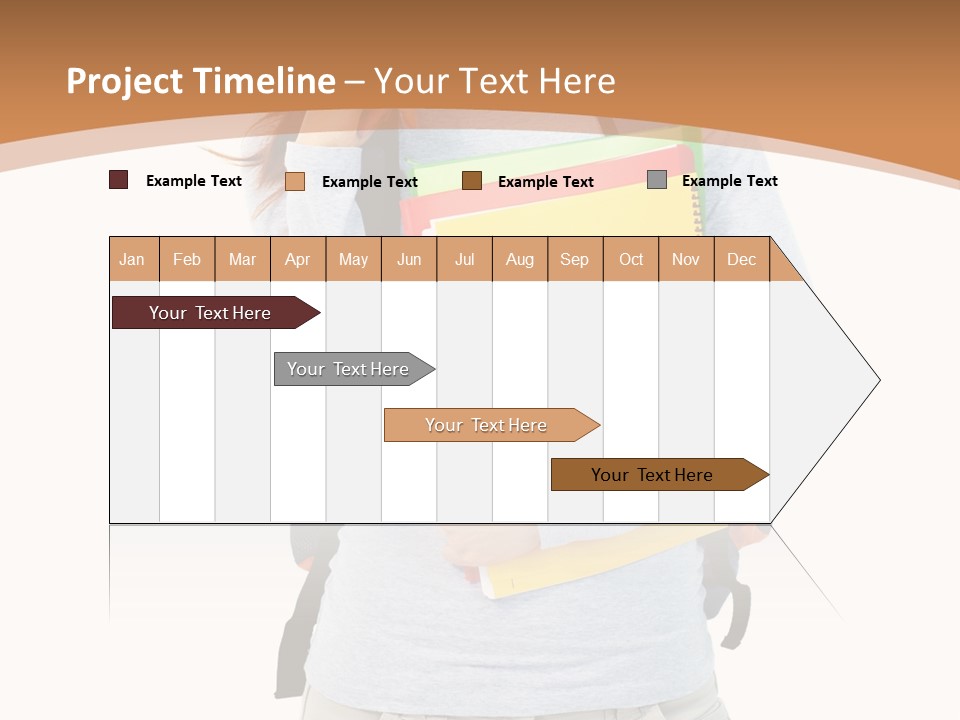 Project Timeline – Your Text Here

Example Text
Example Text
Example Text
Example Text

| Jan | Feb | Mar | Apr | May | Jun | Jul | Aug | Sep | Oct | Nov | Dec |
|---|---|---|---|---|---|---|---|---|---|---|---|

Your Text Here
Your Text Here
Your Text Here
Your Text Here